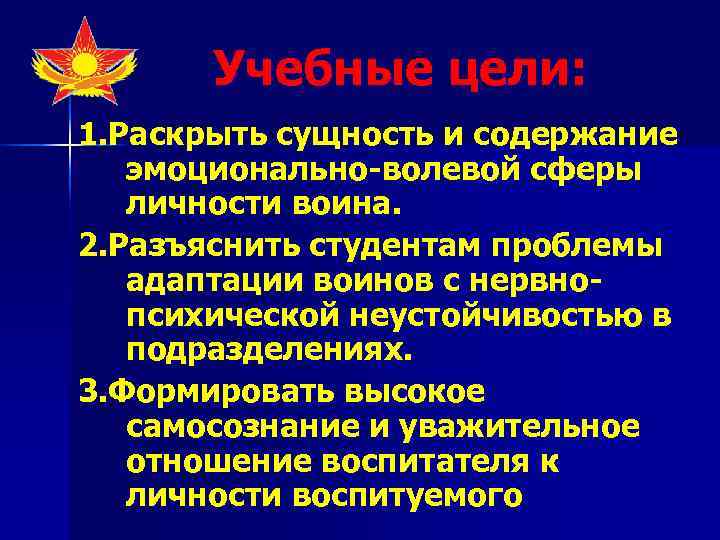 Учебные цели:

1.Раскрыть сущность и содержание эмоционально-волевой сферы личности воина.

2.Разъяснить студентам проблемы адаптации воинов с нервно-психической неустойчивостью в подразделениях.

3.Формировать высокое самосознание и уважительное отношение воспитателя к личности воспитуемого